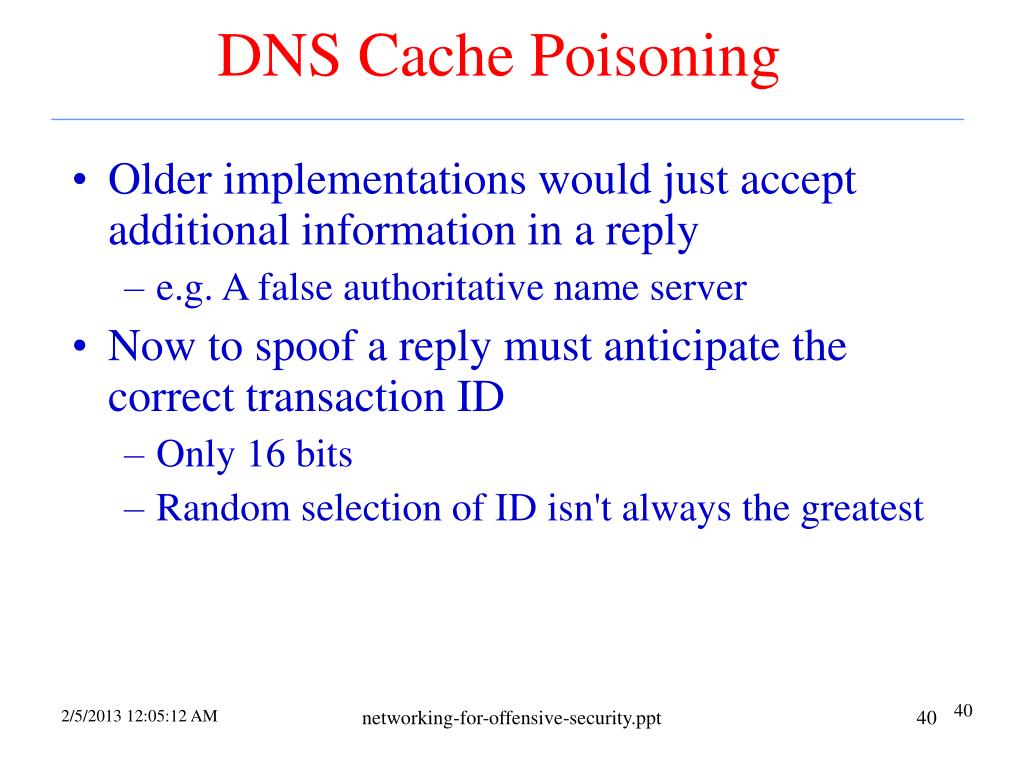 DNS Cache Poisoning

• Older implementations would just accept additional information in a reply
– e.g. A false authoritative name server
• Now to spoof a reply must anticipate the correct transaction ID
– Only 16 bits
– Random selection of ID isn't always the greatest

2/5/2013 12:05:12 AM
networking-for-offensive-security.ppt
40
40